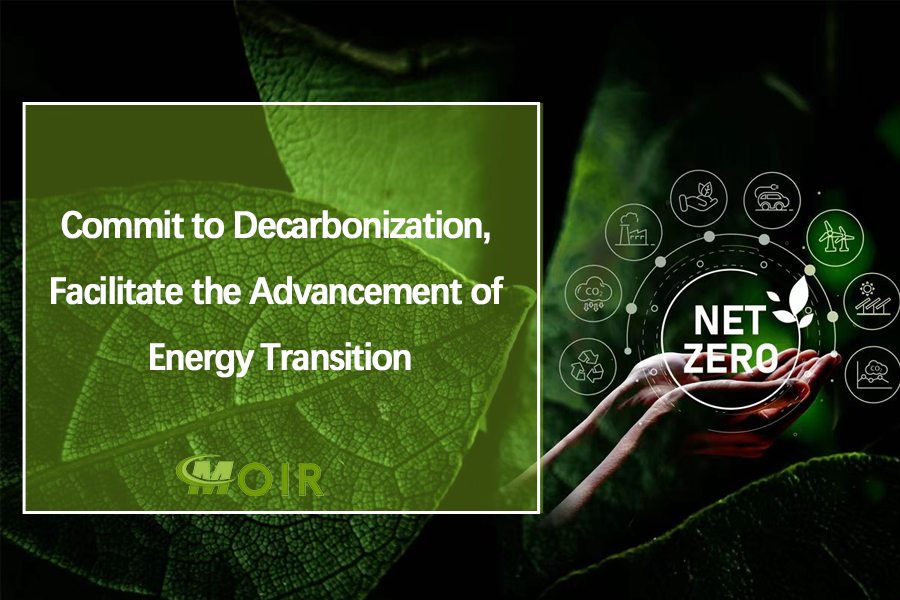 Commit to Decarbonization, Facilitate the Advancement of Energy Transition

MOIR

NET ZERO

$CO_2$

$CO_2$